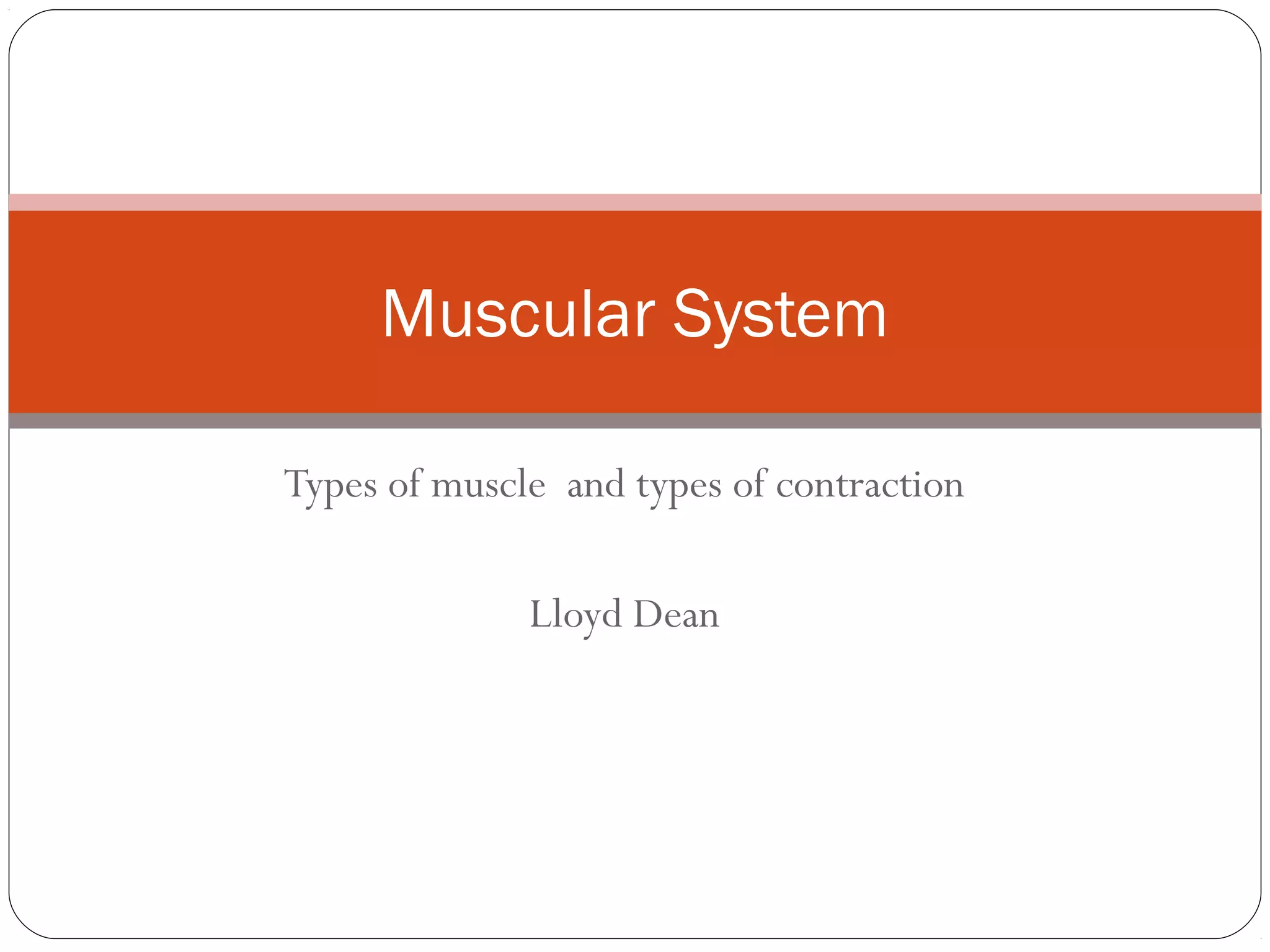 Muscular System

Types of muscle and types of contraction

Lloyd Dean